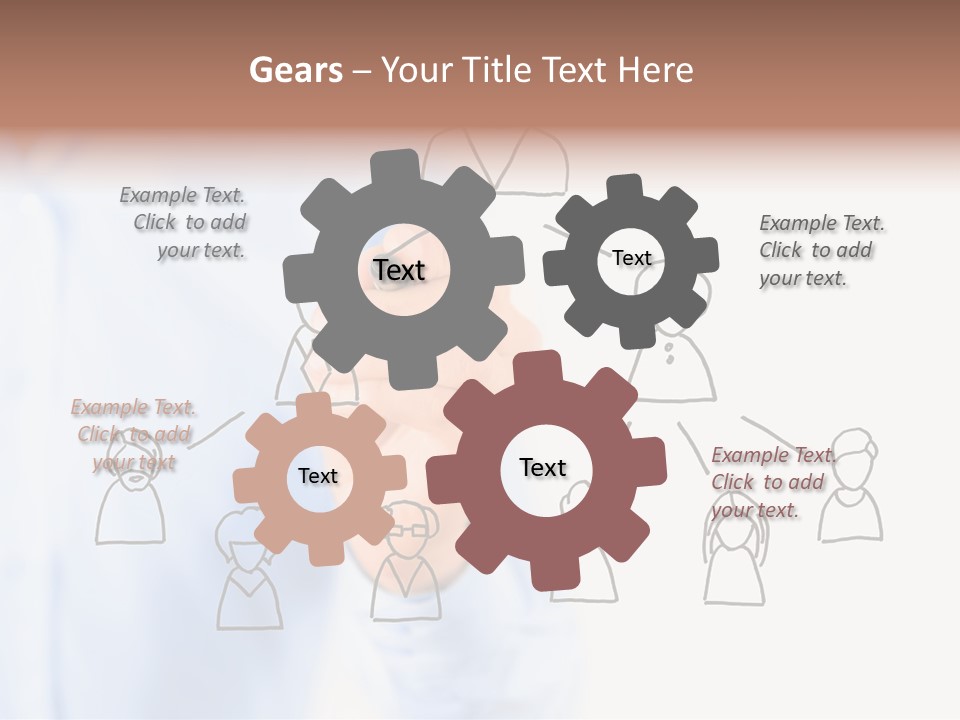 Gears – Your Title Text Here

Example Text. Click to add your text.

Text

Text

Example Text. Click to add your text.

Example Text. Click to add your text

Text

Text

Example Text. Click to add your text.